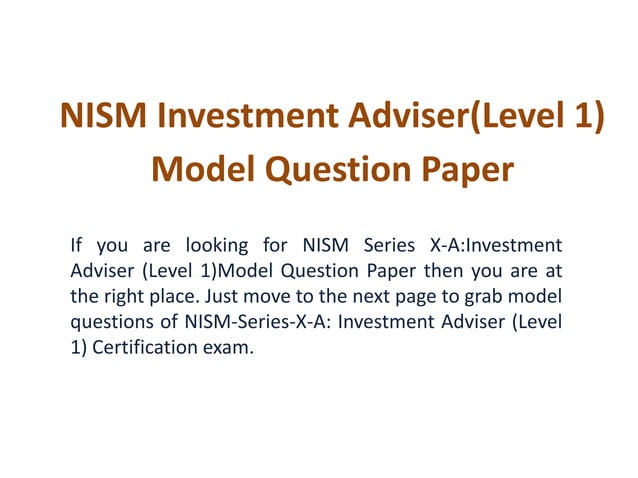 NISM Investment Adviser(Level 1) Model Question Paper

If you are looking for NISM Series X-A:Investment Adviser (Level 1)Model Question Paper then you are at the right place. Just move to the next page to grab model questions of NISM-Series-X-A: Investment Adviser (Level 1) Certification exam.